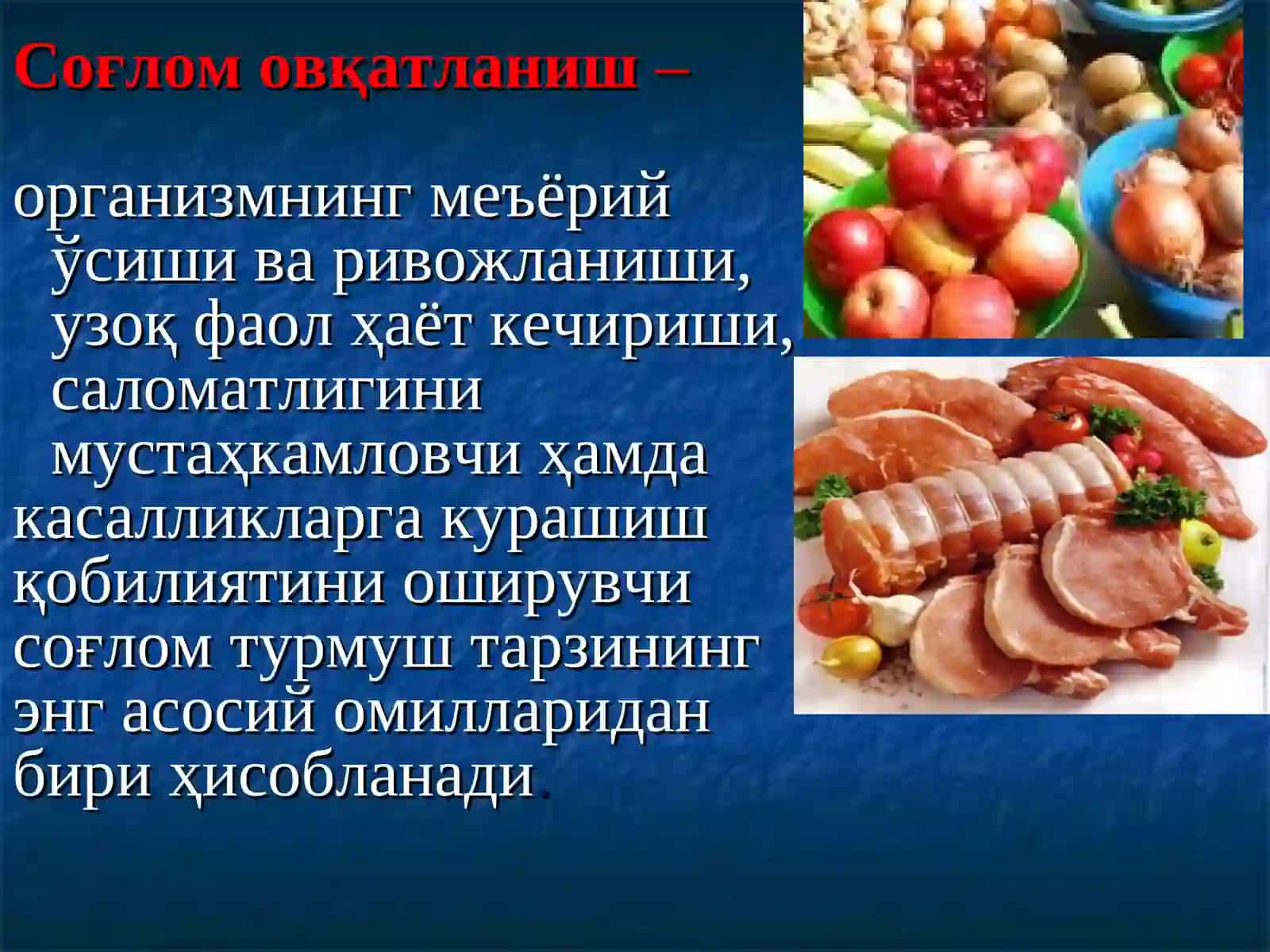 Соғлом овқатланиш –

организмнинг меъёрий ўсиши ва ривожланиши, узоқ фаол ҳаёт кечириши, саломатлигини мустаҳкамловчи ҳамда касалликларга курашиш қобилиятини оширувчи соғлом турмуш тарзининг энг асосий омилларидан бири ҳисобланади.